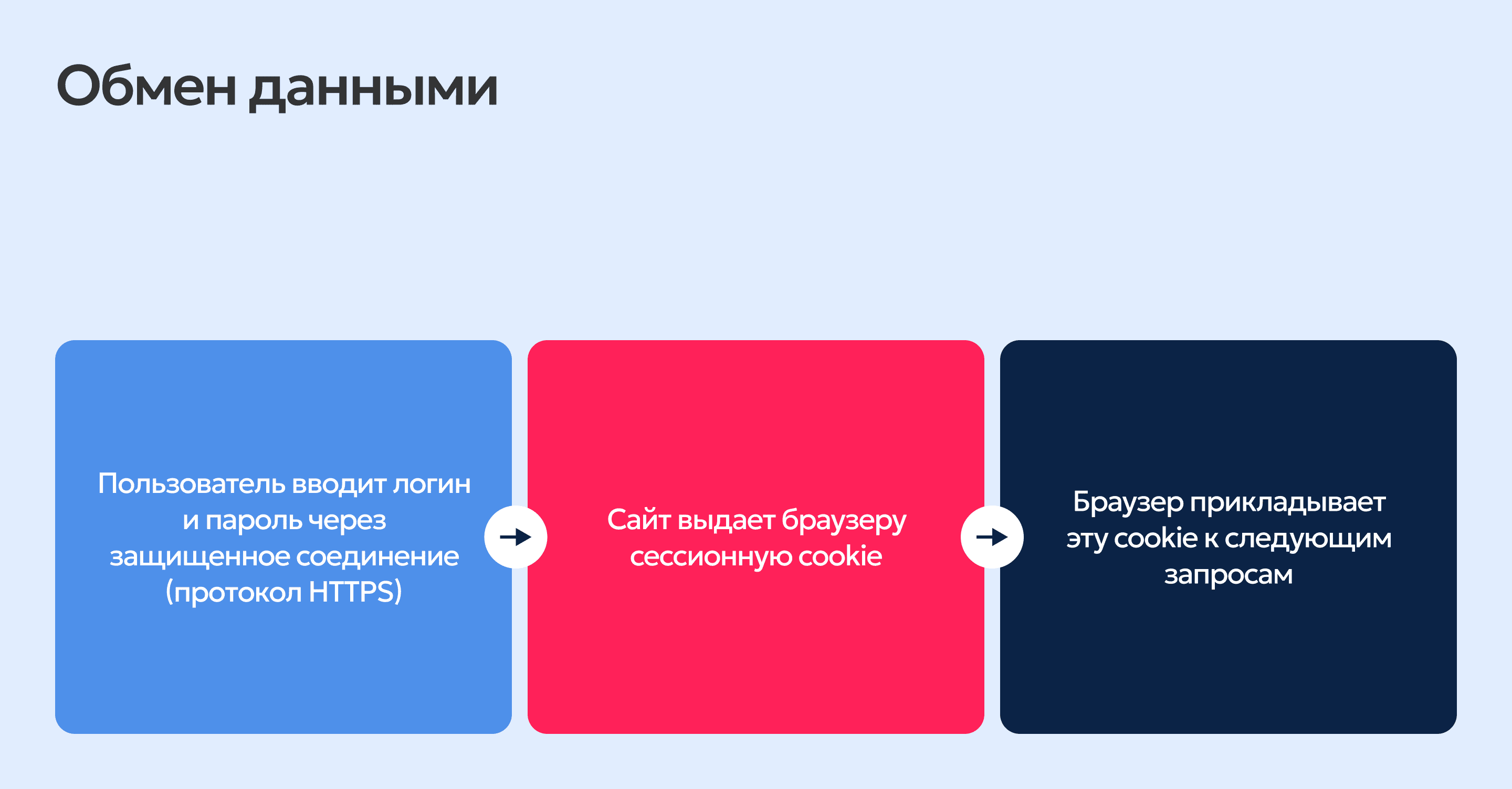 Обмен данными

Пользователь вводит логин и пароль через защищенное соединение (протокол HTTPS)

Сайт выдает браузеру сессионную cookie

Браузер прикладывает эту cookie к следующим запросам